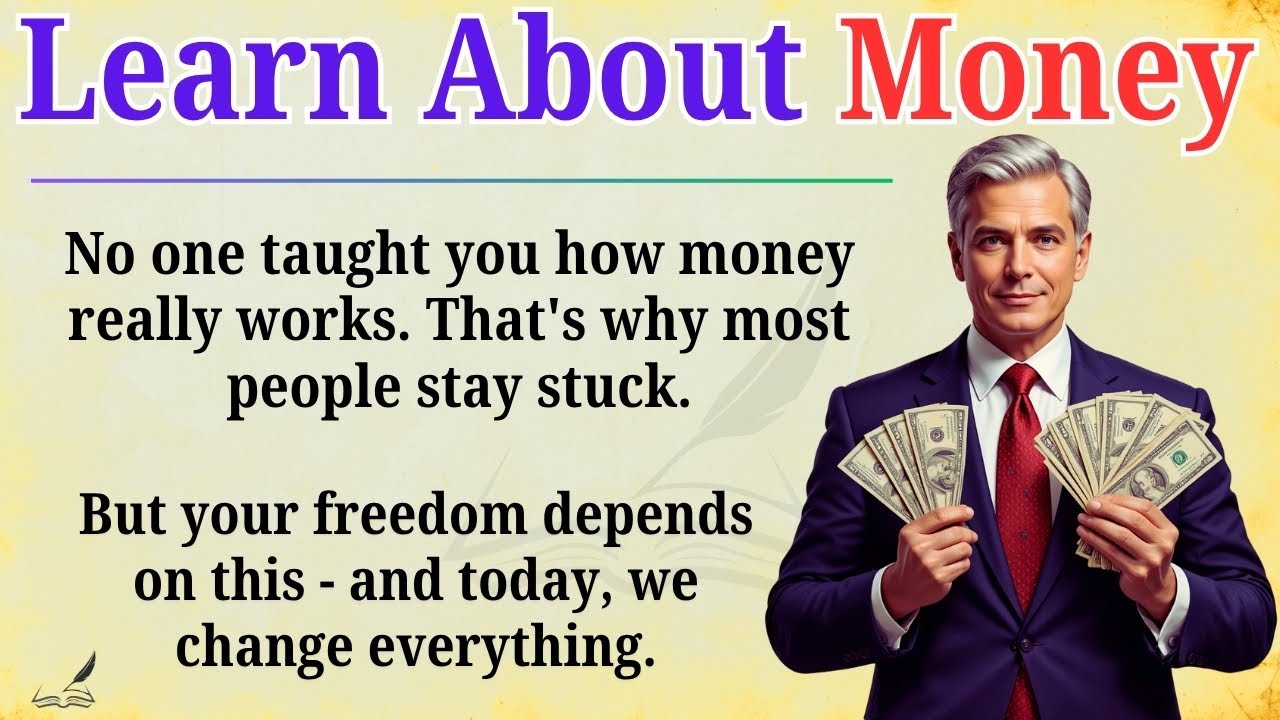 Learn About Money

No one taught you how money really works. That's why most people stay stuck.

But your freedom depends on this - and today, we change everything.